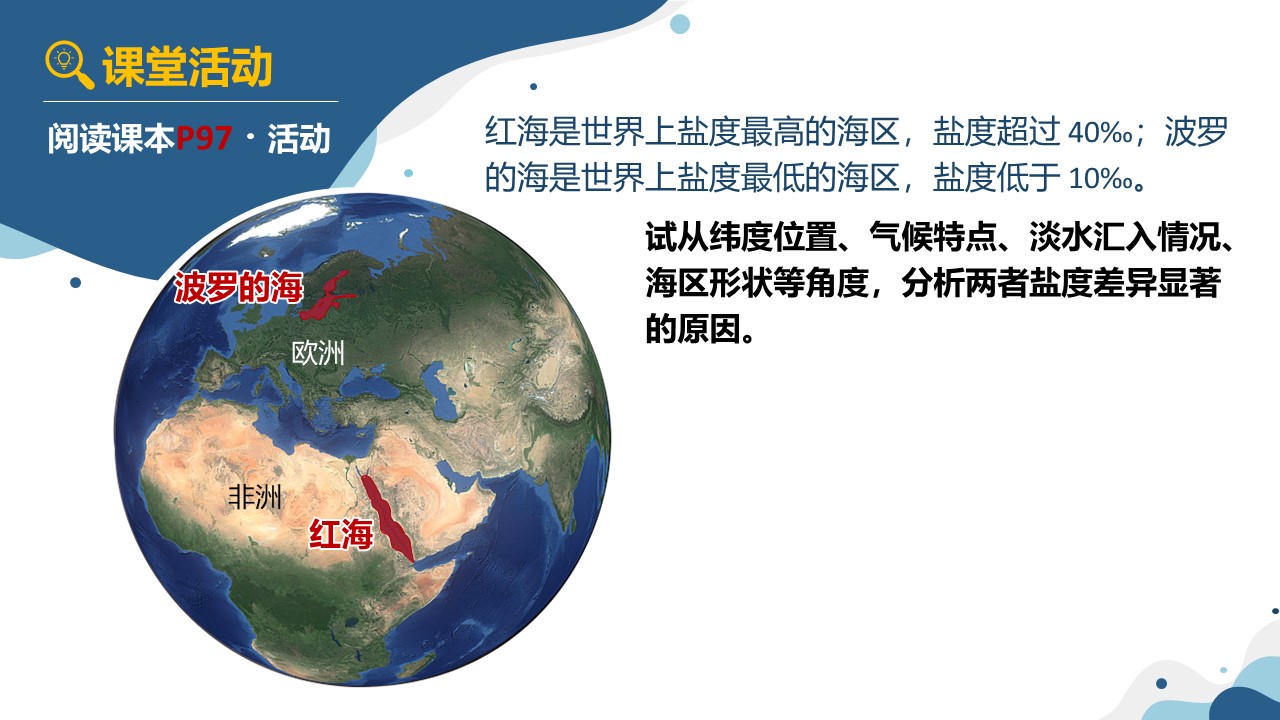 课堂活动

阅读课本P97 · 活动

红海是世界上盐度最高的海区，盐度超过 40‰；波罗的海是世界上盐度最低的海区，盐度低于 10‰。

试从纬度位置、气候特点、淡水汇入情况、海区形状等角度，分析两者盐度差异显著的原因。

波罗的海

欧洲

非洲

红海